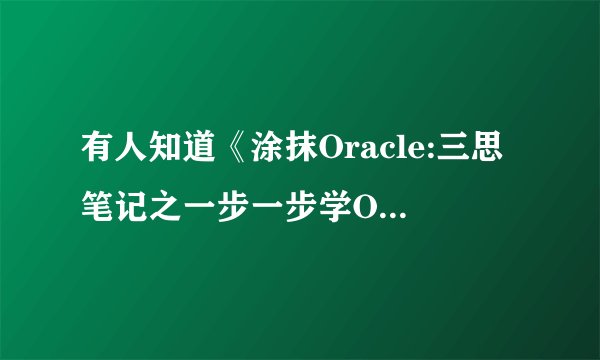 有人知道《涂抹Oracle:三思笔记之一步一步学O...